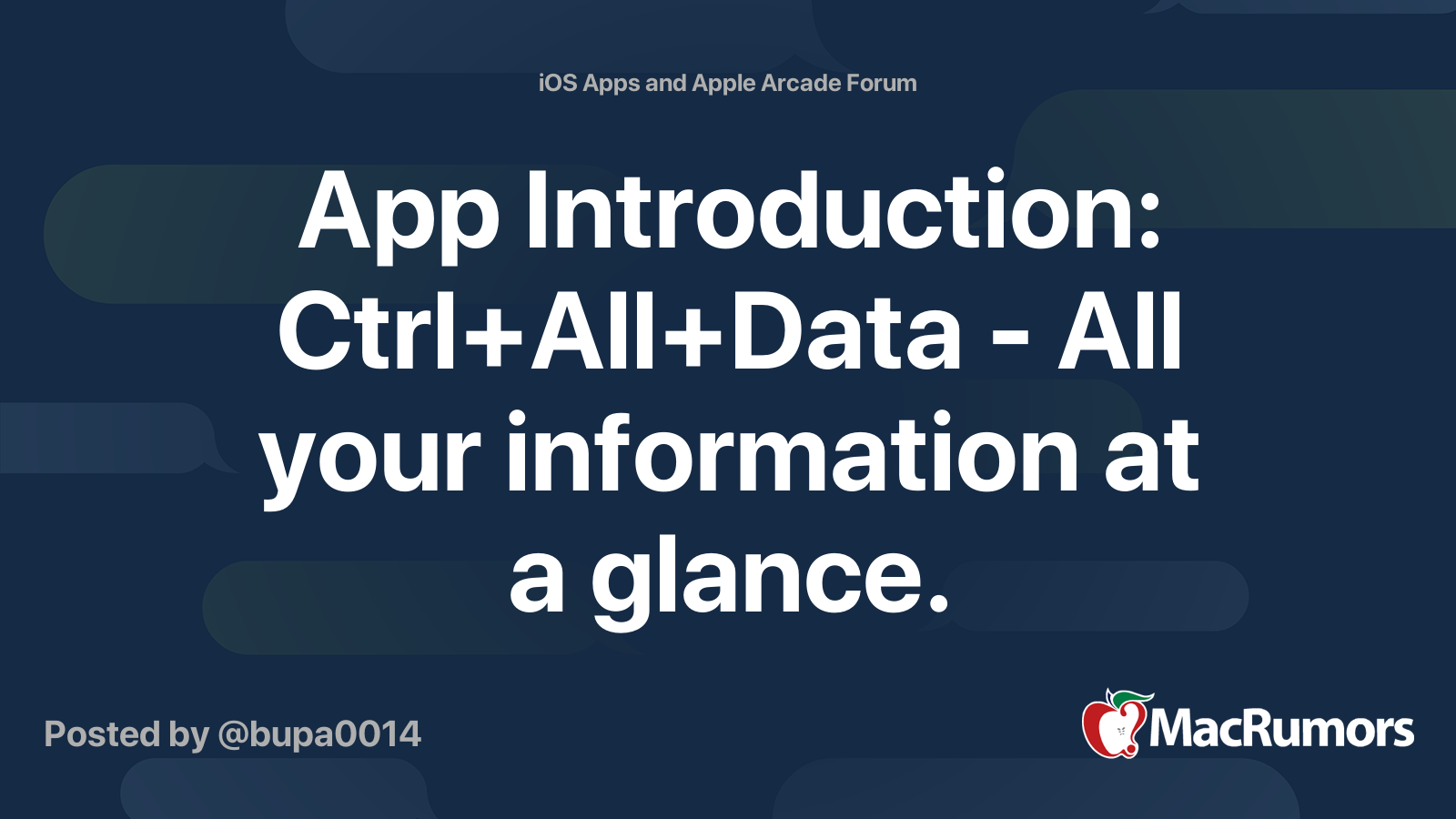 iOS Apps and Apple Arcade Forum

App Introduction: Ctrl+All+Data - All your information at a glance.

Posted by @bupa0014

MacRumors